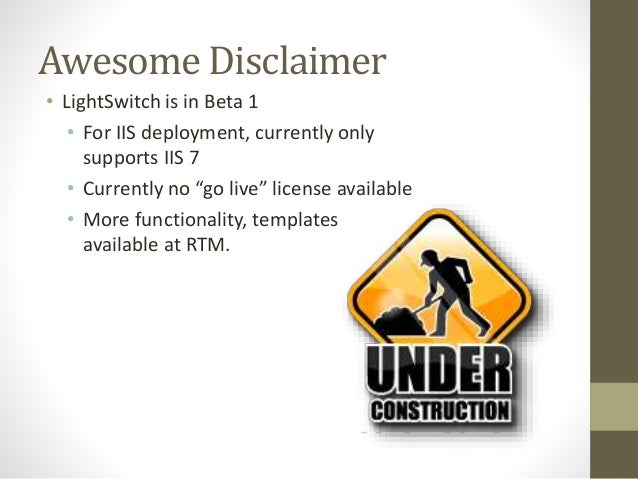 Awesome Disclaimer

• LightSwitch is in Beta 1
  • For IIS deployment, currently only supports IIS 7
  • Currently no “go live” license available
  • More functionality, templates available at RTM.

UNDER
CONSTRUCTION